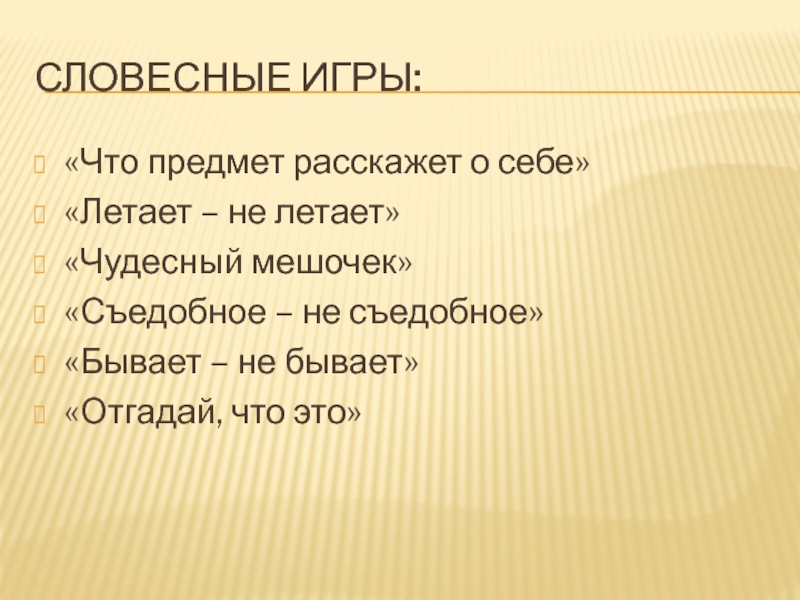 СЛОВЕСНЫЕ ИГРЫ:

«Что предмет расскажет о себе»
«Летает – не летает»
«Чудесный мешочек»
«Съедобное – не съедобное»
«Бывает – не бывает»
«Отгадай, что это»